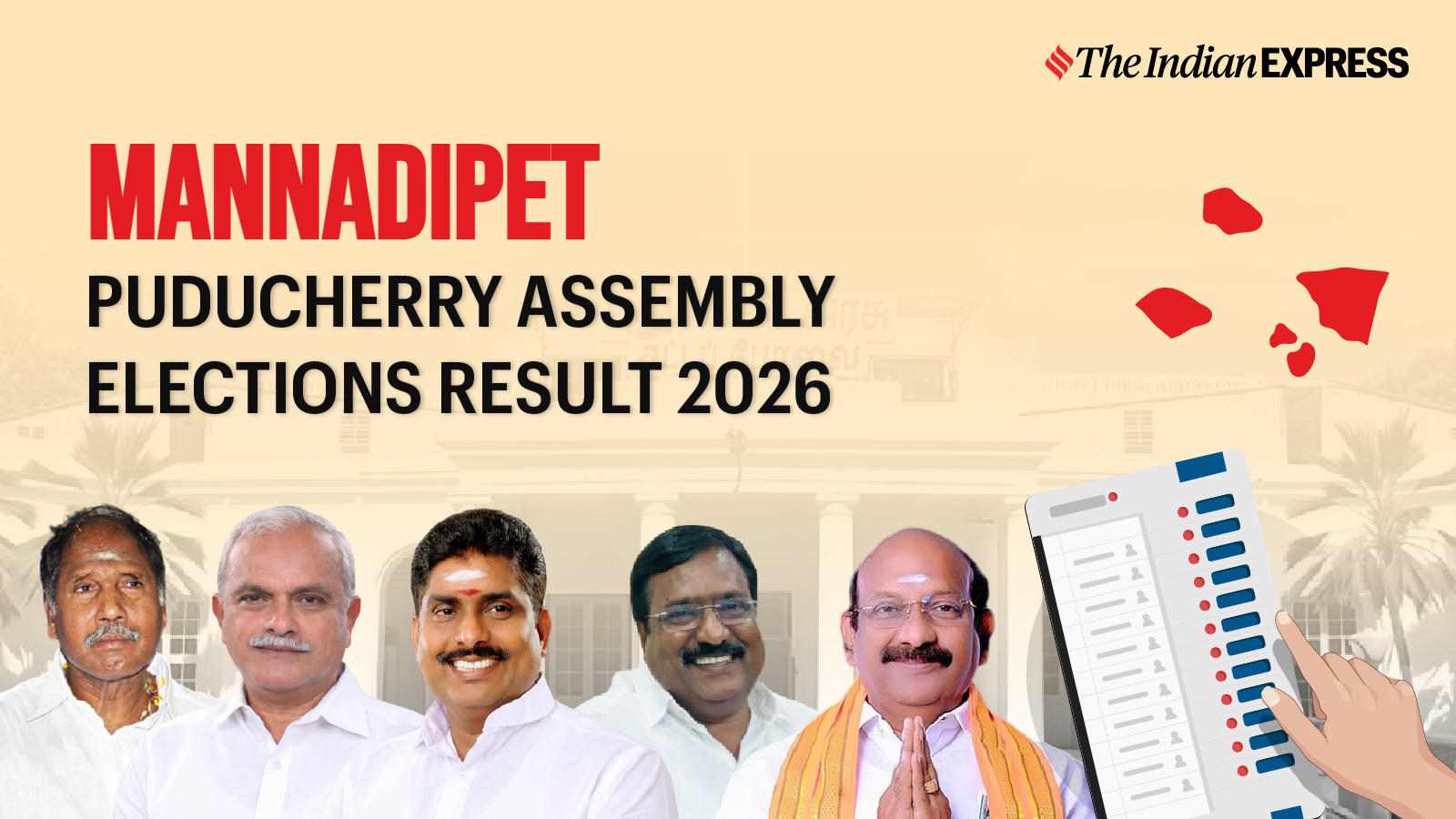 The Indian EXPRESS

MANNADIPET

PUDUCHERRY ASSEMBLY ELECTIONS RESULT 2026